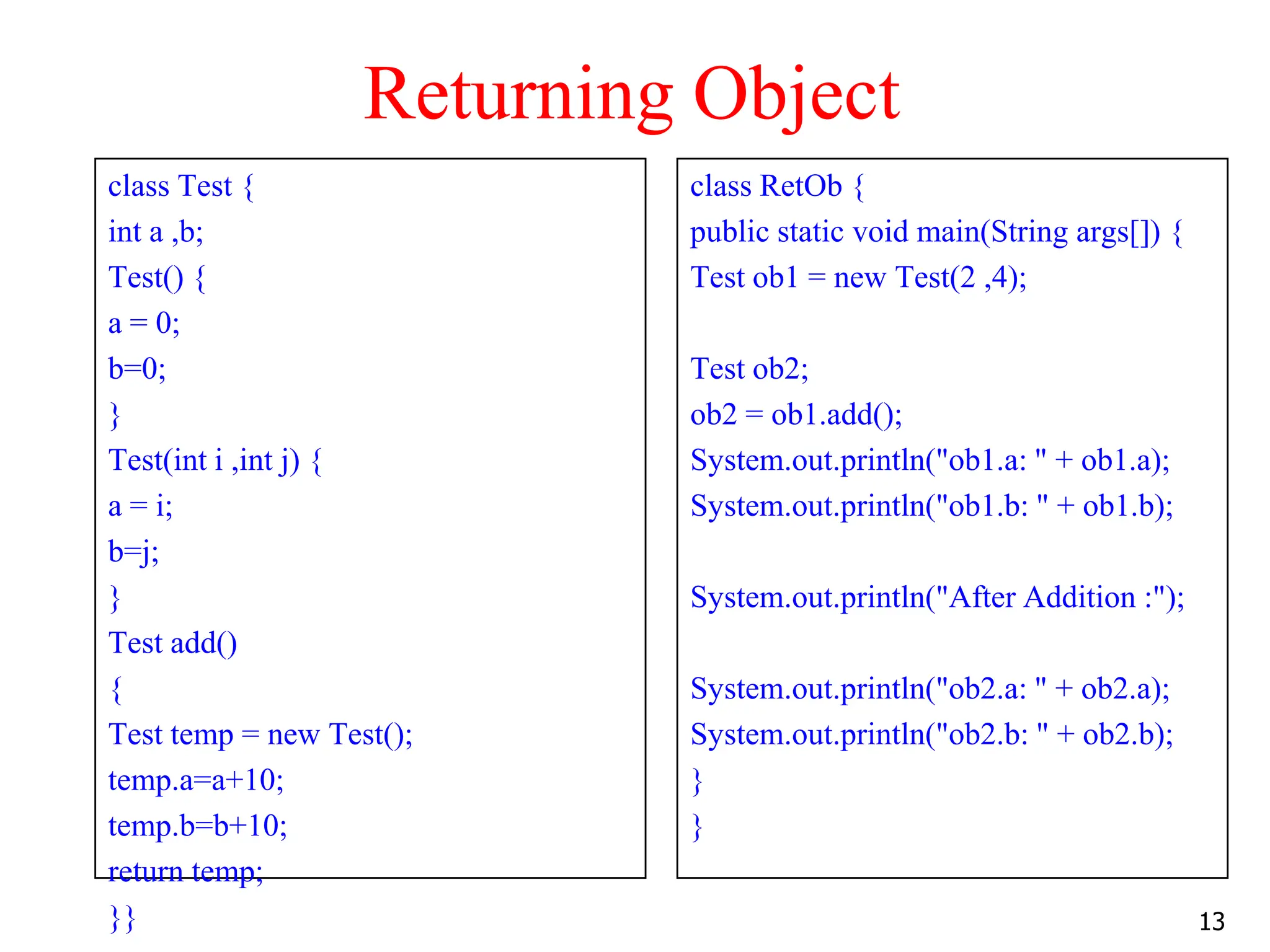 Returning Object

class Test {
int a ,b;
Test() {
a = 0;
b=0;
}
Test(int i ,int j) {
a = i;
b=j;
}
Test add()
{
Test temp = new Test();
temp.a=a+10;
temp.b=b+10;
return temp;
}}

class RetOb {
public static void main(String args[]) {
Test ob1 = new Test(2 ,4);

Test ob2;
ob2 = ob1.add();
System.out.println("ob1.a: " + ob1.a);
System.out.println("ob1.b: " + ob1.b);

System.out.println("After Addition :");

System.out.println("ob2.a: " + ob2.a);
System.out.println("ob2.b: " + ob2.b);
}
}

13